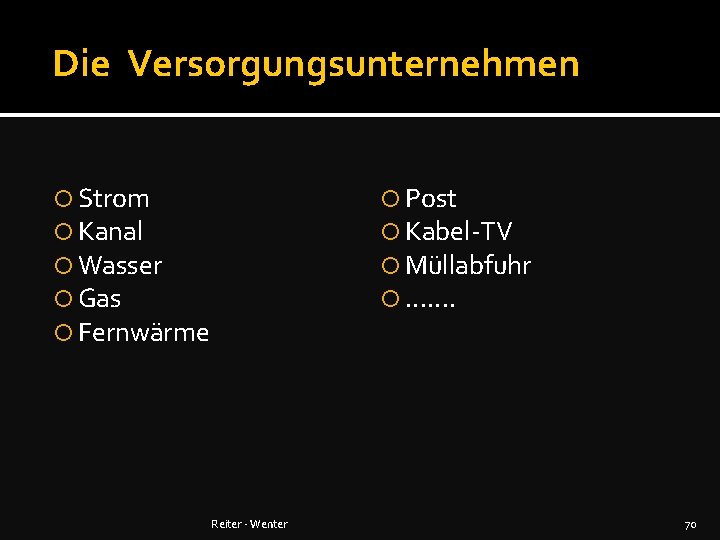 Die Versorgungsunternehmen

Strom
Kanal
Wasser
Gas
Fernwärme

Post
Kabel-TV
Müllabfuhr
…….

Reiter - Wenter

70